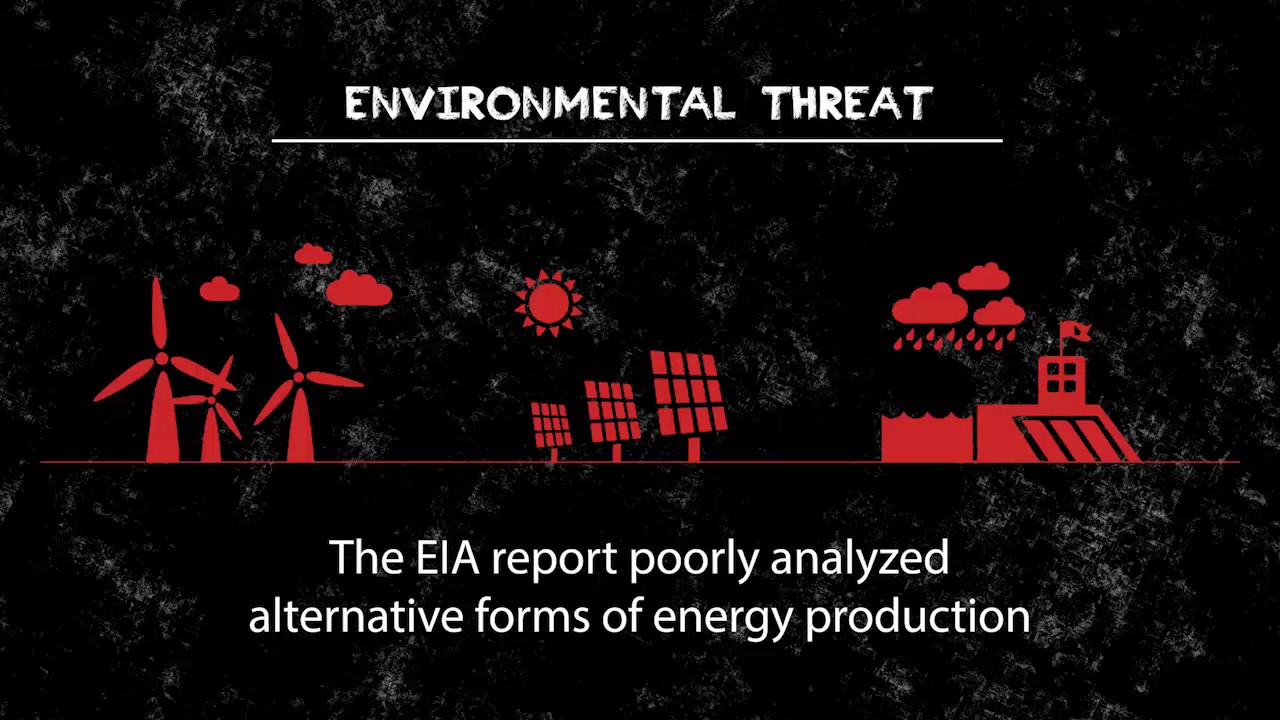 ENVIRONMENTAL THREAT

The EIA report poorly analyzed alternative forms of energy production